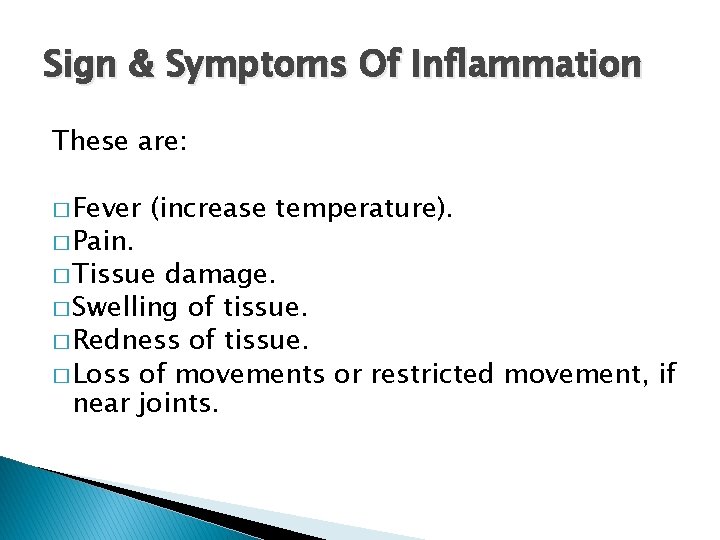 Sign & Symptoms Of Inflammation

These are:

□ Fever (increase temperature).
□ Pain.
□ Tissue damage.
□ Swelling of tissue.
□ Redness of tissue.
□ Loss of movements or restricted movement, if near joints.